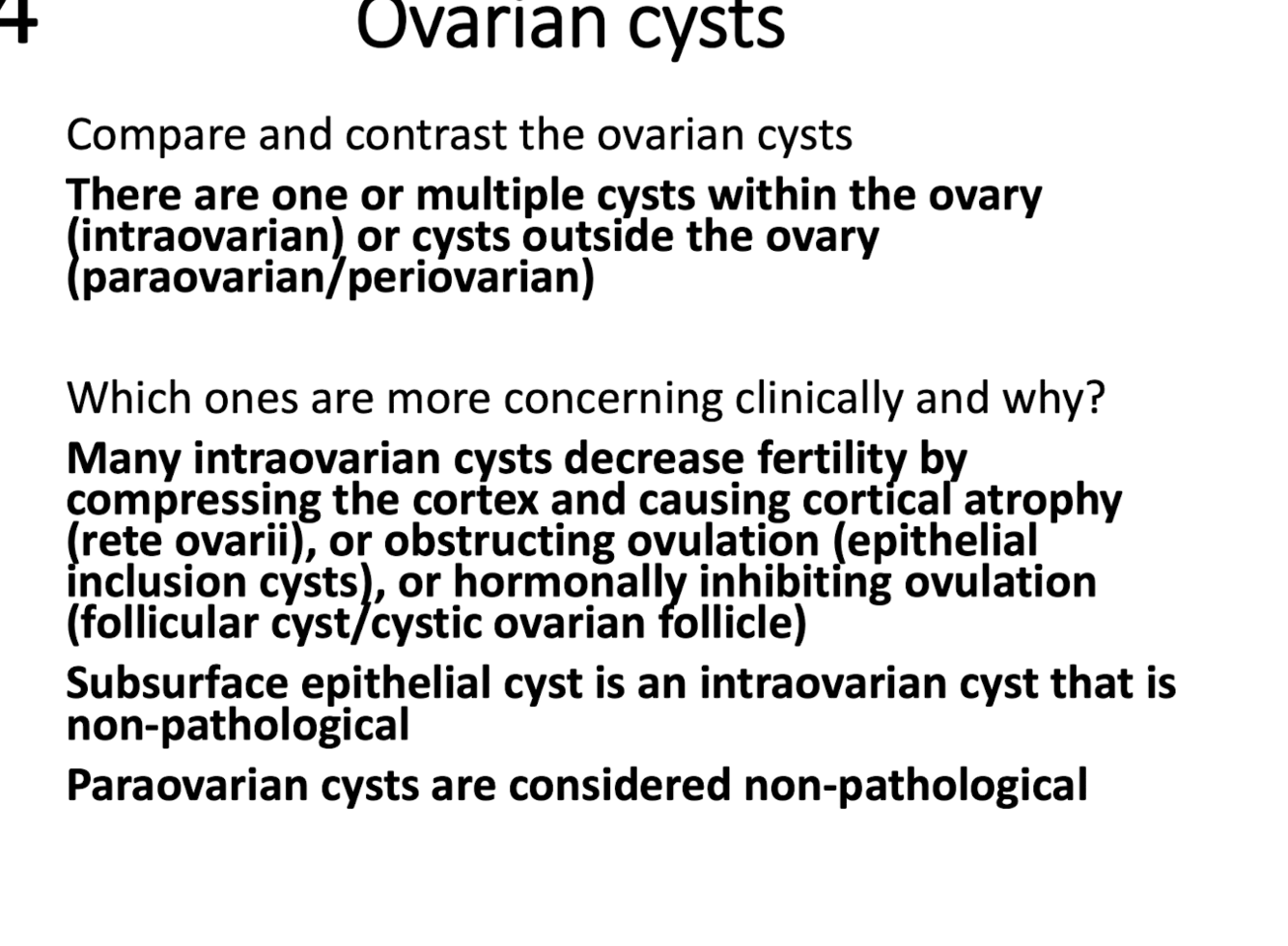 4

Ovarian cysts

Compare and contrast the ovarian cysts

There are one or multiple cysts within the ovary (intraovarian) or cysts outside the ovary (paraovarian/periovarian)

Which ones are more concerning clinically and why?

Many intraovarian cysts decrease fertility by compressing the cortex and causing cortical atrophy (rete ovarii), or obstructing ovulation (epithelial inclusion cysts), or hormonally inhibiting ovulation (follicular cyst/cystic ovarian follicle)

Subsurface epithelial cyst is an intraovarian cyst that is non-pathological

Paraovarian cysts are considered non-pathological